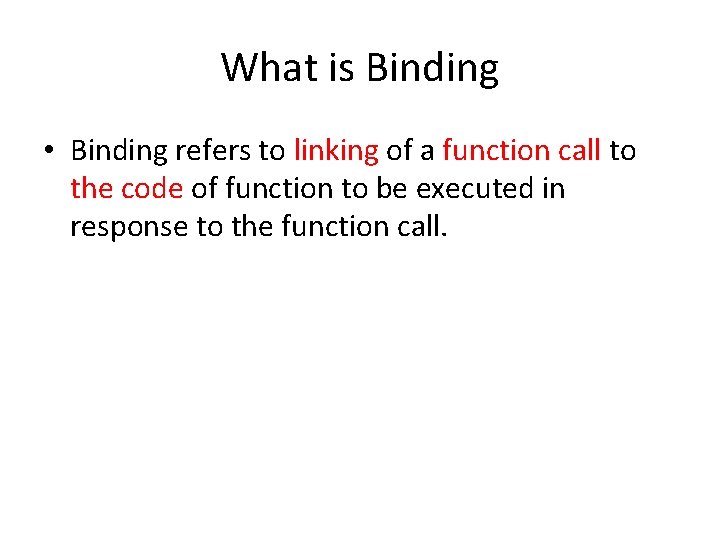 What is Binding

• Binding refers to linking of a function call to the code of function to be executed in response to the function call.